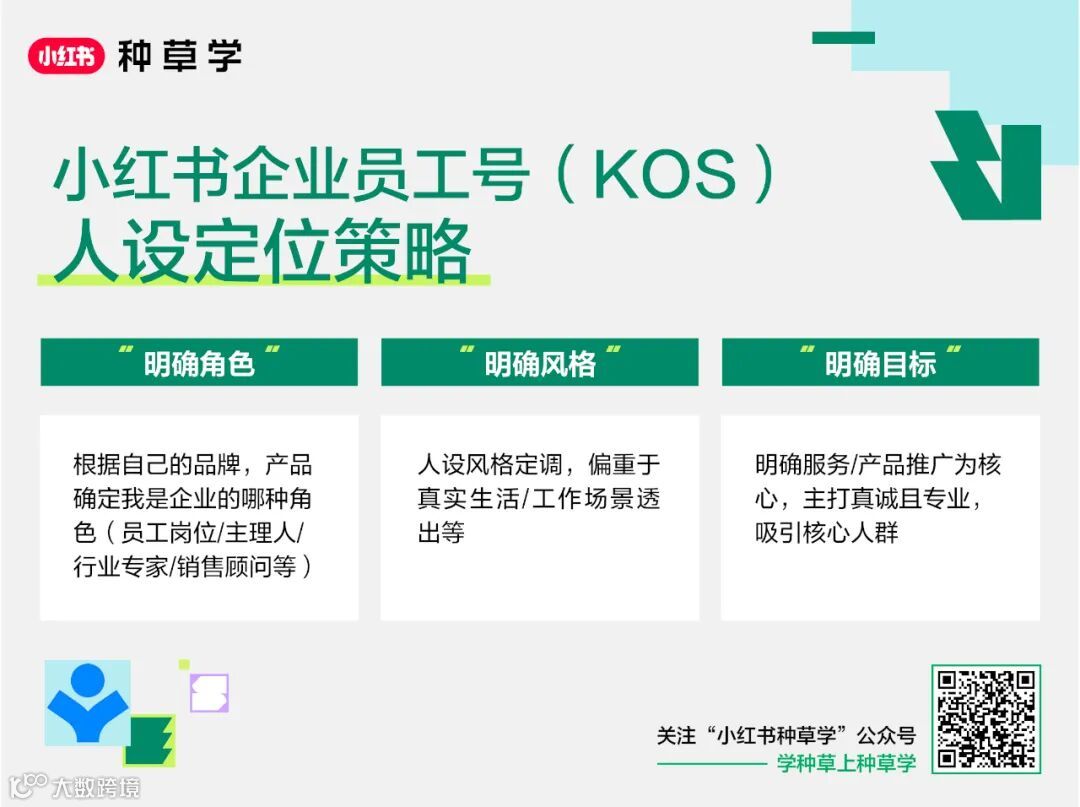 小红书 种草学

小红书企业员工号（KOS）
人设定位策略

“明确角色”

根据自己的品牌，产品确定我是企业的哪种角色（员工岗位/主理人/行业专家/销售顾问等）

“明确风格”

人设风格定调，偏重于真实生活/工作场景透出等

“明确目标”

明确服务/产品推广为核心，主打真诚且专业，吸引核心人群

关注“小红书种草学”公众号
学种草上种草学

大数跨境